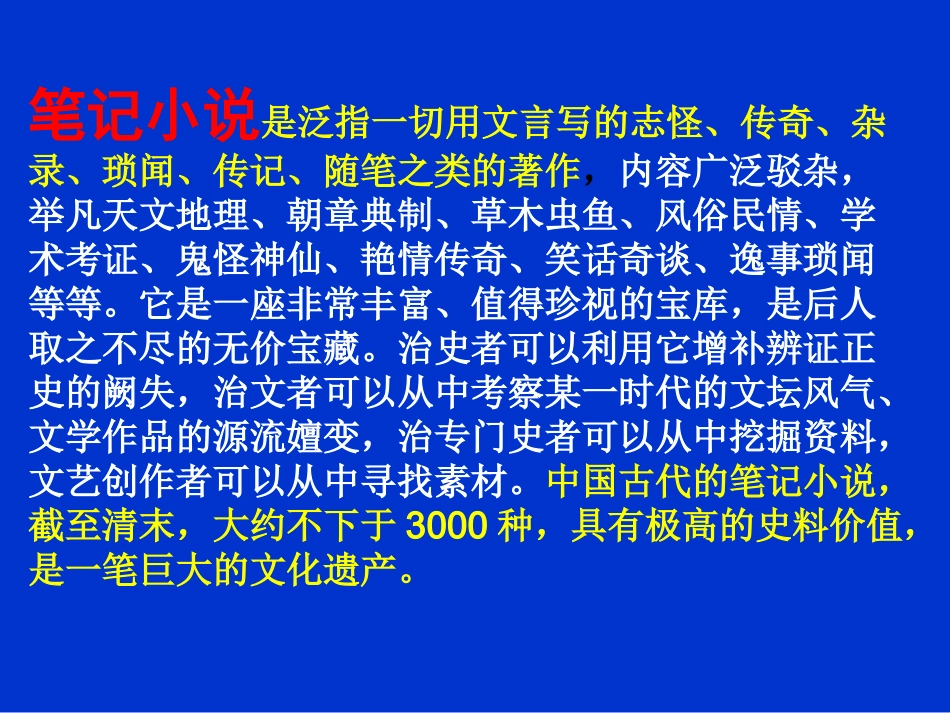 笔记小说是泛指一切用文言写的志怪、传奇、杂录、琐闻、传记、随笔之类的著作，内容广泛驳杂，举凡天文地理、朝章典制、草木虫鱼、风俗民情、学术考证、鬼怪神仙、艳情传奇、笑话奇谈、逸事琐闻等等。它是一座非常丰富、值得珍视的宝库，是后人取之不尽的无价宝藏。治史者可以利用它增补辨证正史的阙失，治文者可以从中考察某一时代的文坛风气、文学作品的源流嬗变，治专门史者可以从中挖掘资料，文艺创作者可以从中寻找素材。中国古代的笔记小说，截至清末，大约不下于 3000 种，具有极高的史料价值，是一笔巨大的文化遗产。